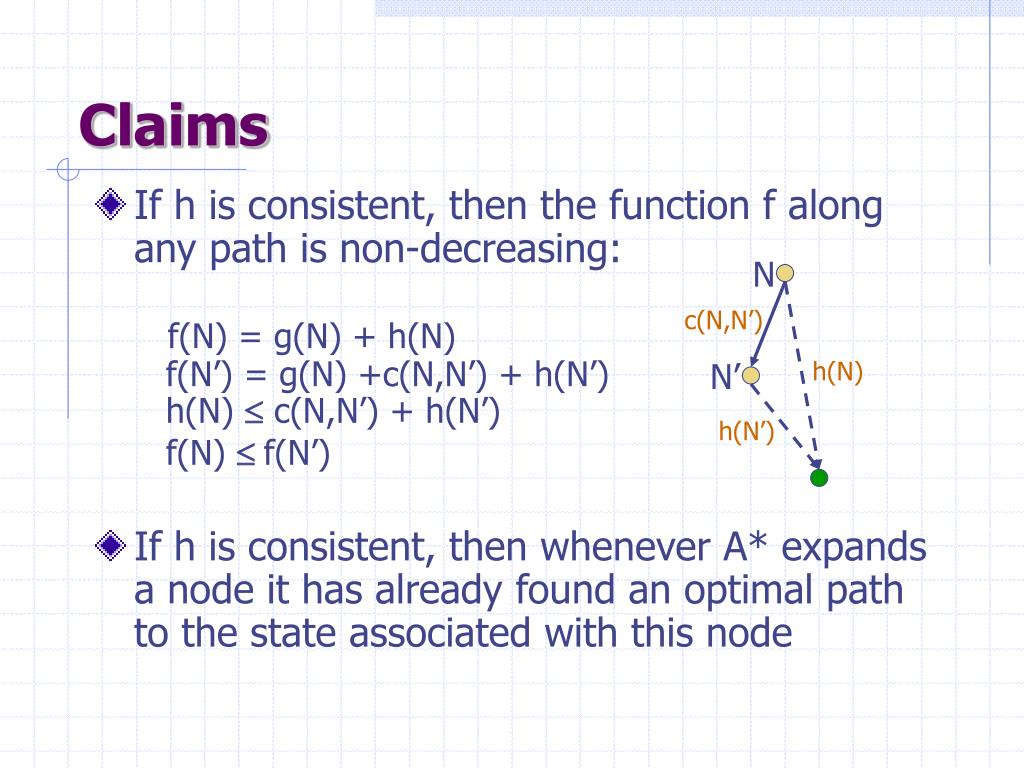 Claims

If h is consistent, then the function f along any path is non-decreasing:

$f(N) = g(N) + h(N)$
$f(N') = g(N) + c(N,N') + h(N')$
$h(N) \leq c(N,N') + h(N')$
$f(N) \leq f(N')$

N
c(N,N')
N'
h(N)
h(N')

If h is consistent, then whenever A* expands a node it has already found an optimal path to the state associated with this node